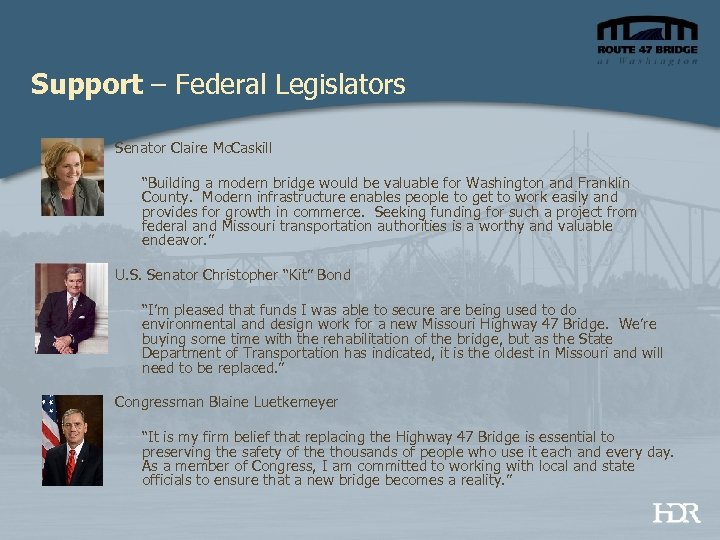 ROUTE 47 BRIDGE
at Washington

Support – Federal Legislators

Senator Claire McCaskill

"Building a modern bridge would be valuable for Washington and Franklin County. Modern infrastructure enables people to get to work easily and provides for growth in commerce. Seeking funding for such a project from federal and Missouri transportation authorities is a worthy and valuable endeavor."

U.S. Senator Christopher "Kit" Bond

"I'm pleased that funds I was able to secure are being used to do environmental and design work for a new Missouri Highway 47 Bridge. We're buying some time with the rehabilitation of the bridge, but as the State Department of Transportation has indicated, it is the oldest in Missouri and will need to be replaced."

Congressman Blaine Luetkemeyer

"It is my firm belief that replacing the Highway 47 Bridge is essential to preserving the safety of the thousands of people who use it each and every day. As a member of Congress, I am committed to working with local and state officials to ensure that a new bridge becomes a reality."

HDR